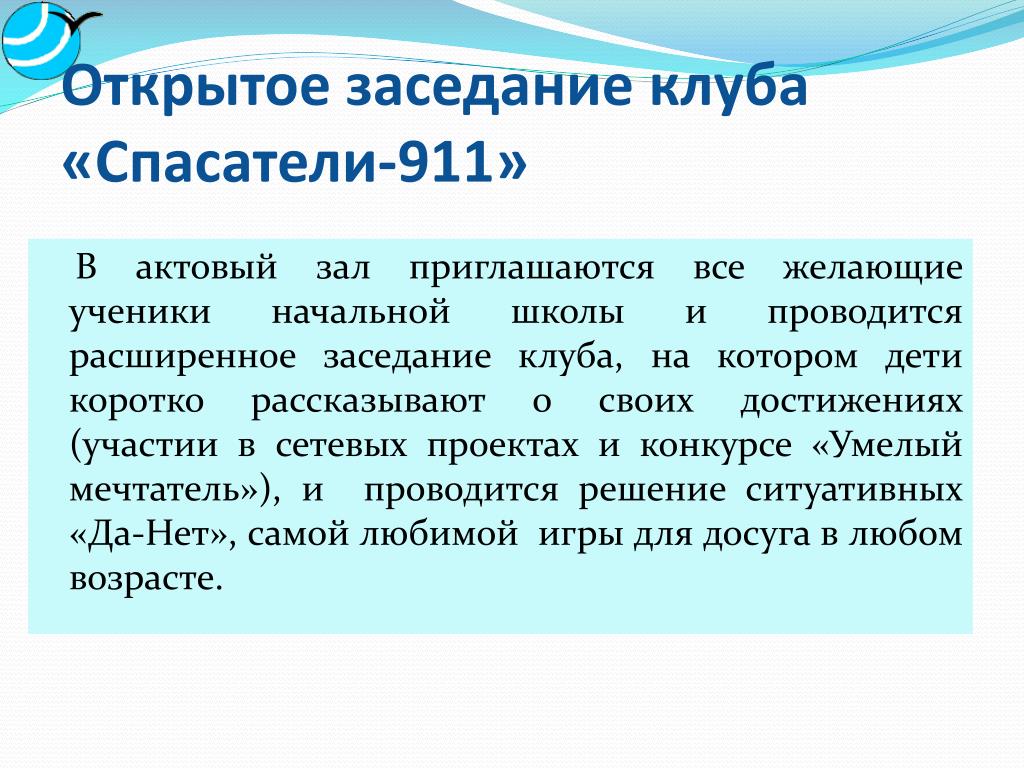 Открытое заседание клуба «Спасатели-911»

В актовый зал приглашаются все желающие ученики начальной школы и проводится расширенное заседание клуба, на котором дети коротко рассказывают о своих достижениях (участии в сетевых проектах и конкурсе «Умелый мечтатель»), и проводится решение ситуативных «Да-Нет», самой любимой игры для досуга в любом возрасте.